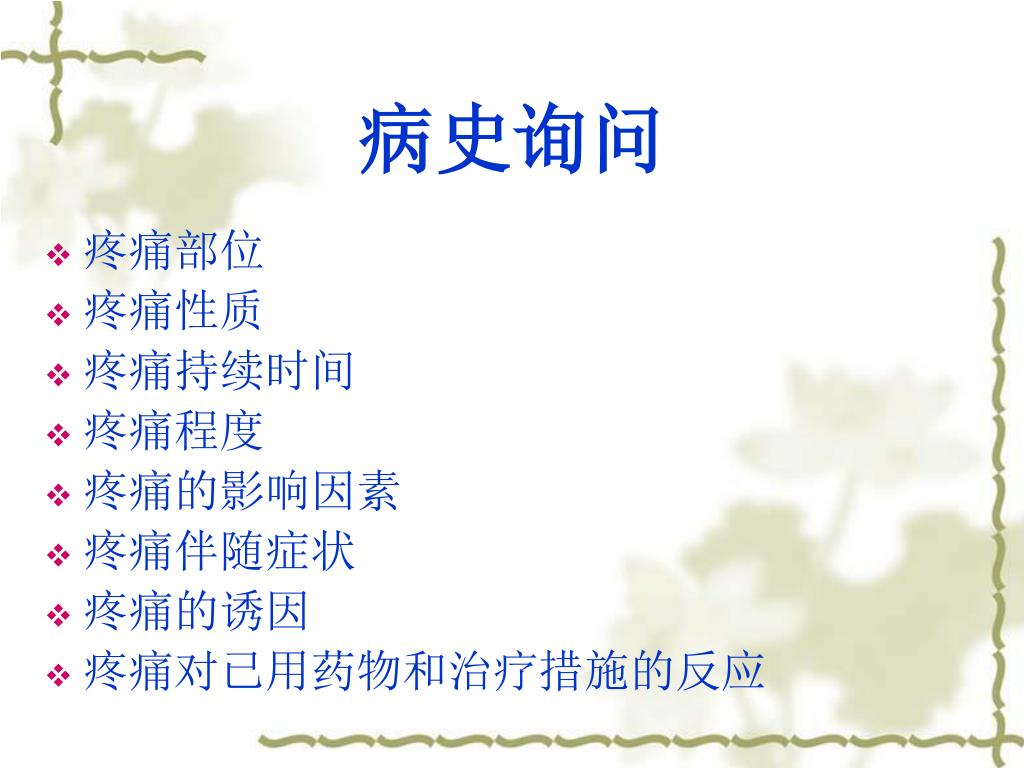 病史询问

❖ 疼痛部位
❖ 疼痛性质
❖ 疼痛持续时间
❖ 疼痛程度
❖ 疼痛的影响因素
❖ 疼痛伴随症状
❖ 疼痛的诱因
❖ 疼痛对已用药物和治疗措施的反应